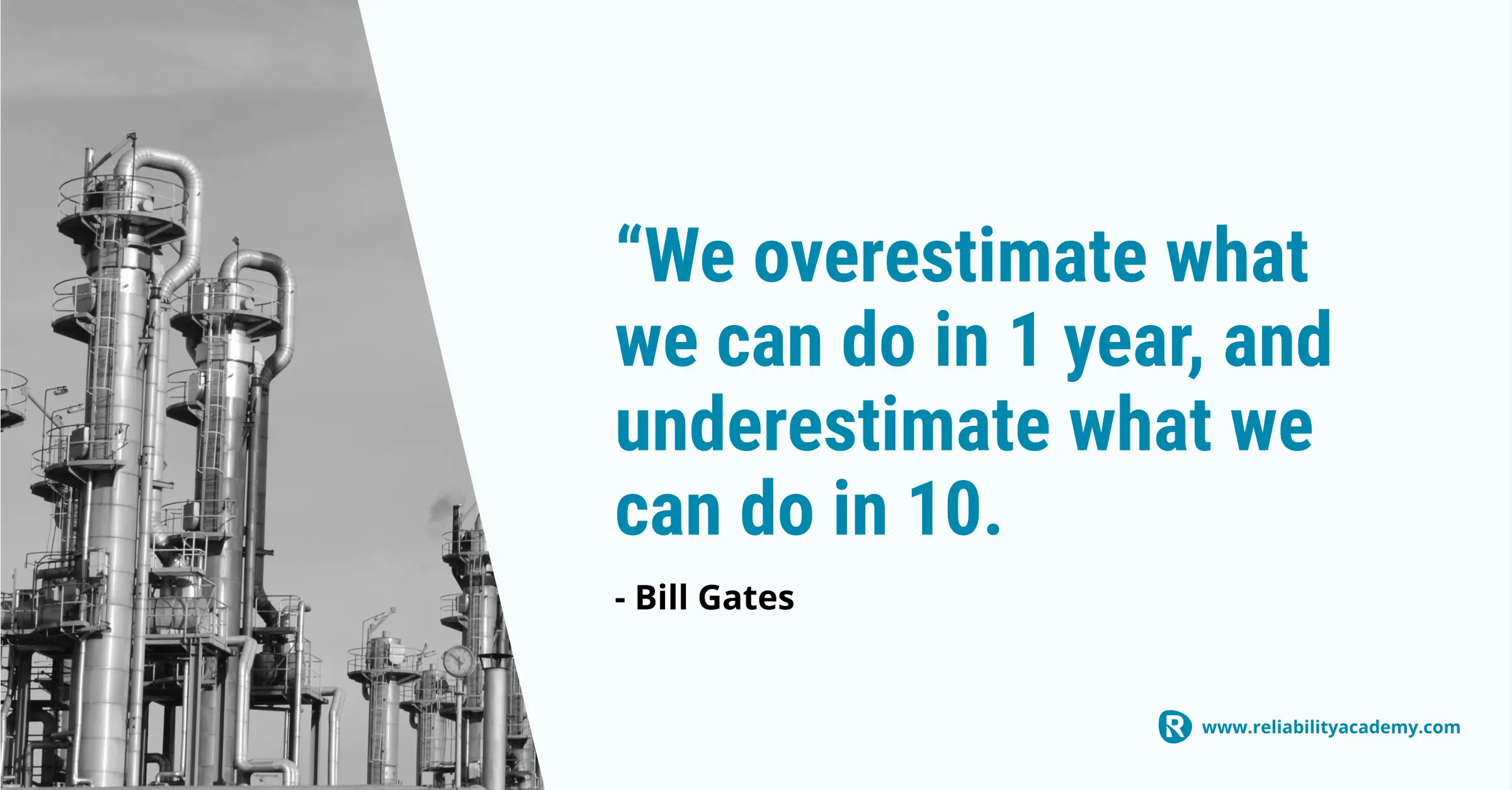 “We overestimate what we can do in 1 year, and underestimate what we can do in 10.

- Bill Gates

R www.reliabilityacademy.com